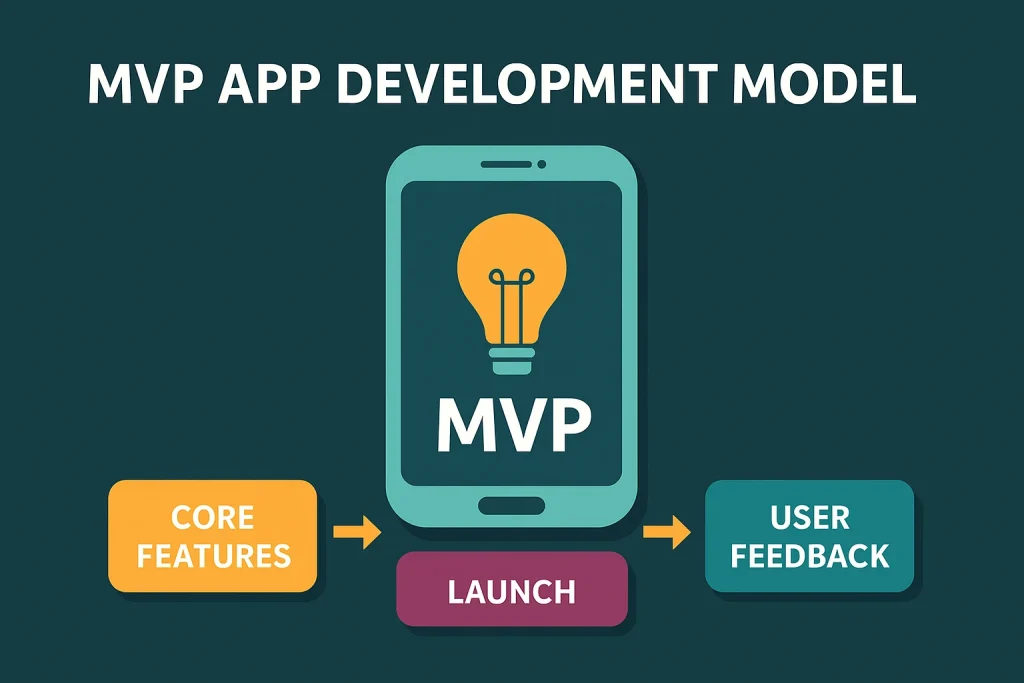 MVP APP DEVELOPMENT MODEL

MVP

CORE FEATURES

LAUNCH

USER FEEDBACK